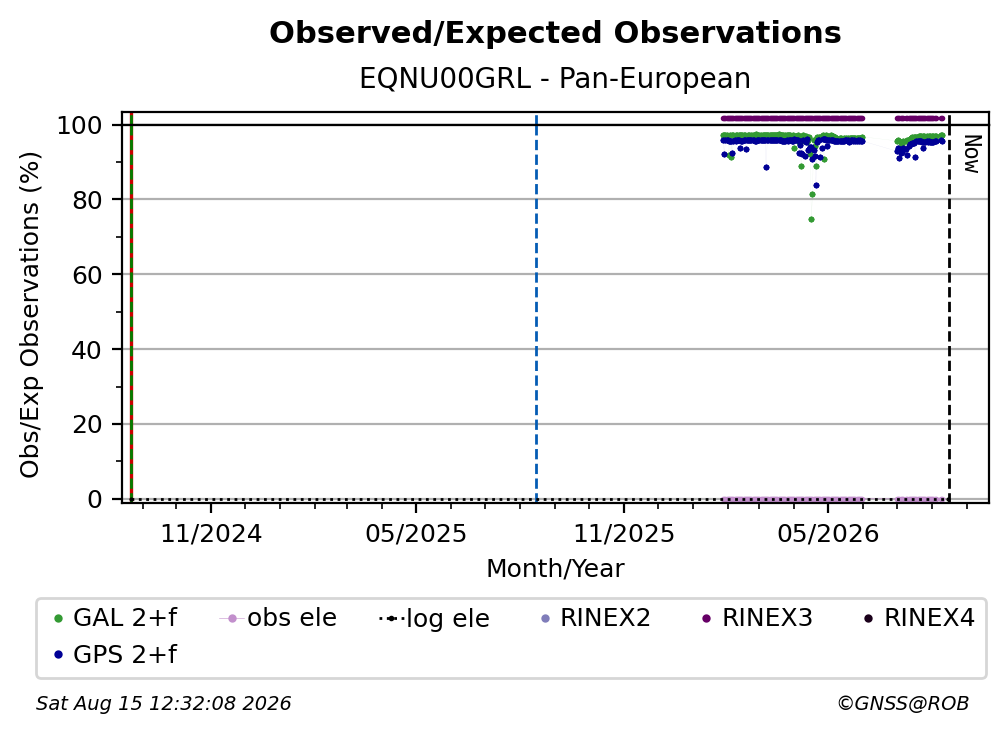 Observed/Expected Observations
EQNU00GRL - Pan-European

Obs/Exp Observations (%)
100
80
60
40
20
0

Now

11/2024
05/2025
11/2025
05/2026
Month/Year

GAL 2+f
obs ele
log ele
RINEX2
RINEX3
RINEX4
GPS 2+f

Sat Aug 15 12:32:08 2026
©GNSS@ROB